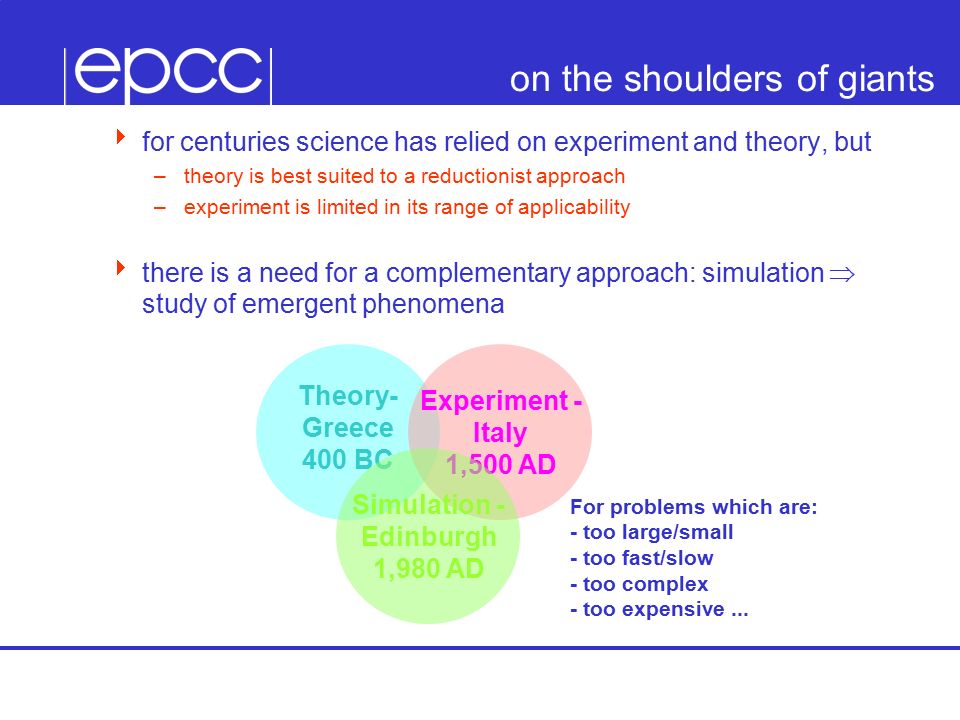 epcc

on the shoulders of giants

for centuries science has relied on experiment and theory, but

– theory is best suited to a reductionist approach

– experiment is limited in its range of applicability

there is a need for a complementary approach: simulation $\Rightarrow$ study of emergent phenomena

Theory- Greece 400 BC

Experiment - Italy 1,500 AD

Simulation - Edinburgh 1,980 AD

For problems which are:
- too large/small
- too fast/slow
- too complex
- too expensive ...